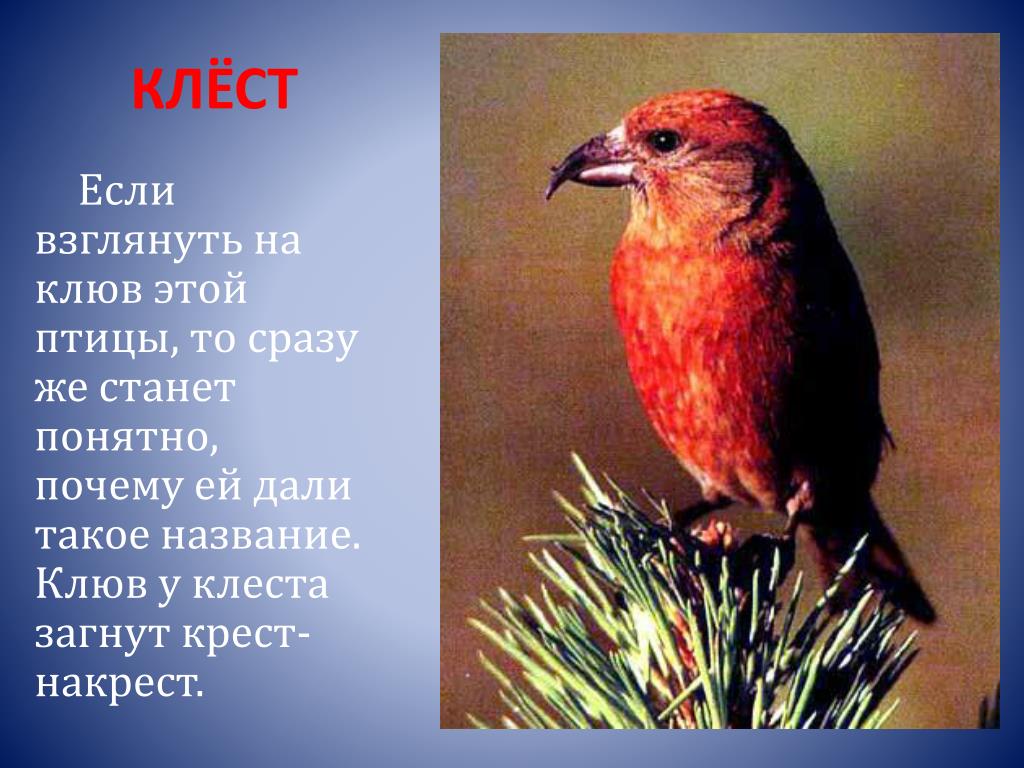 КЛЁСТ

Если взглянуть на клюв этой птицы, то сразу же станет понятно, почему ей дали такое название. Клюв у клеста загнут крест-накрест.